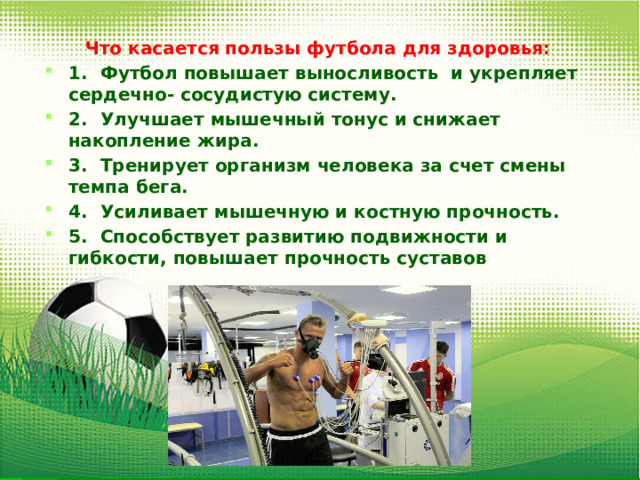 Что касается пользы футбола для здоровья:

1. Футбол повышает выносливость и укрепляет сердечно- сосудистую систему.

2. Улучшает мышечный тонус и снижает накопление жира.

3. Тренирует организм человека за счет смены темпа бега.

4. Усиливает мышечную и костную прочность.

5. Способствует развитию подвижности и гибкости, повышает прочность суставов